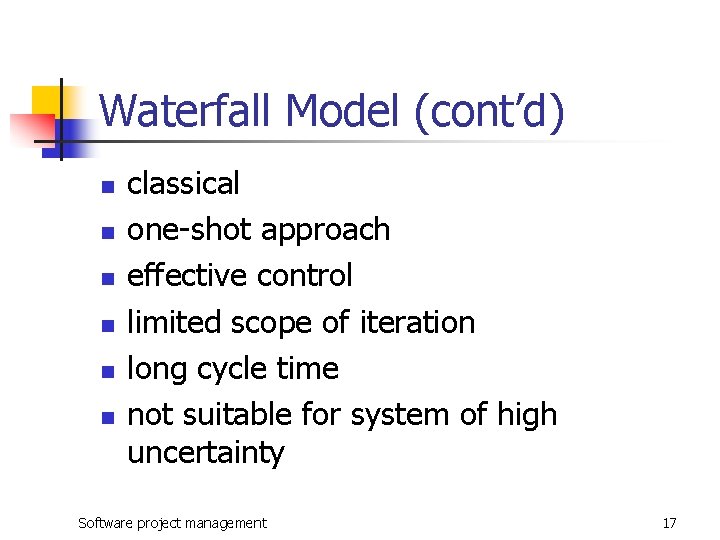 Waterfall Model (cont'd)

- classical
- one-shot approach
- effective control
- limited scope of iteration
- long cycle time
- not suitable for system of high uncertainty

Software project management

17